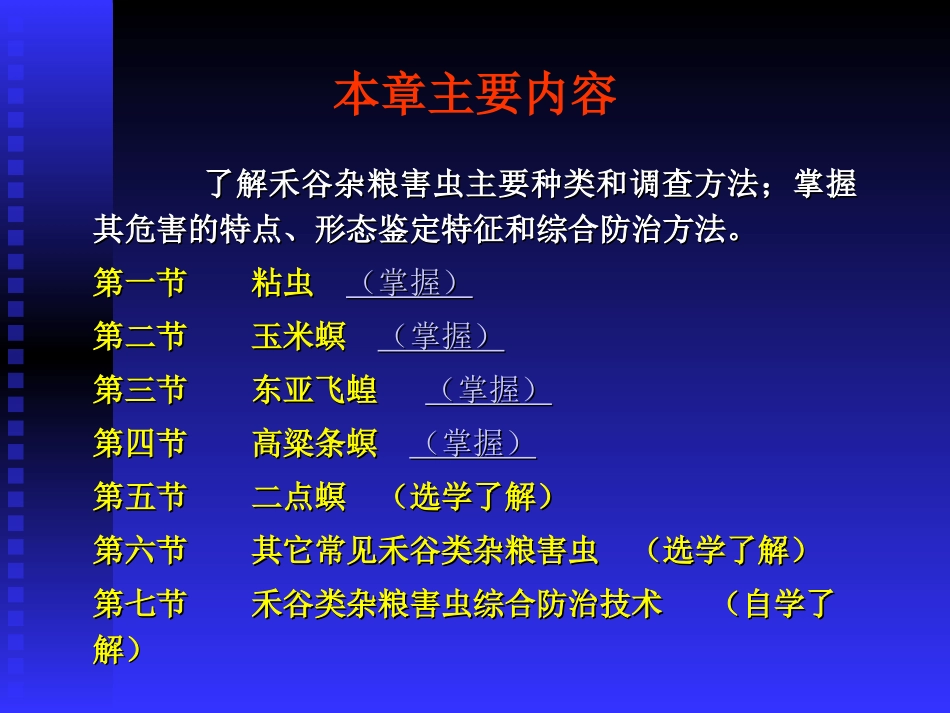 本章主要内容

了解禾谷杂粮害虫主要种类和调查方法；掌握其危害的特点、形态鉴定特征和综合防治方法。

第一节　粘虫　（掌握）

第二节　玉米螟　（掌握）

第三节　东亚飞蝗　（掌握）

第四节　高粱条螟　（掌握）

第五节　二点螟　（选学了解）

第六节　其它常见禾谷类杂粮害虫　（选学了解）

第七节　禾谷类杂粮害虫综合防治技术　（自学了解）